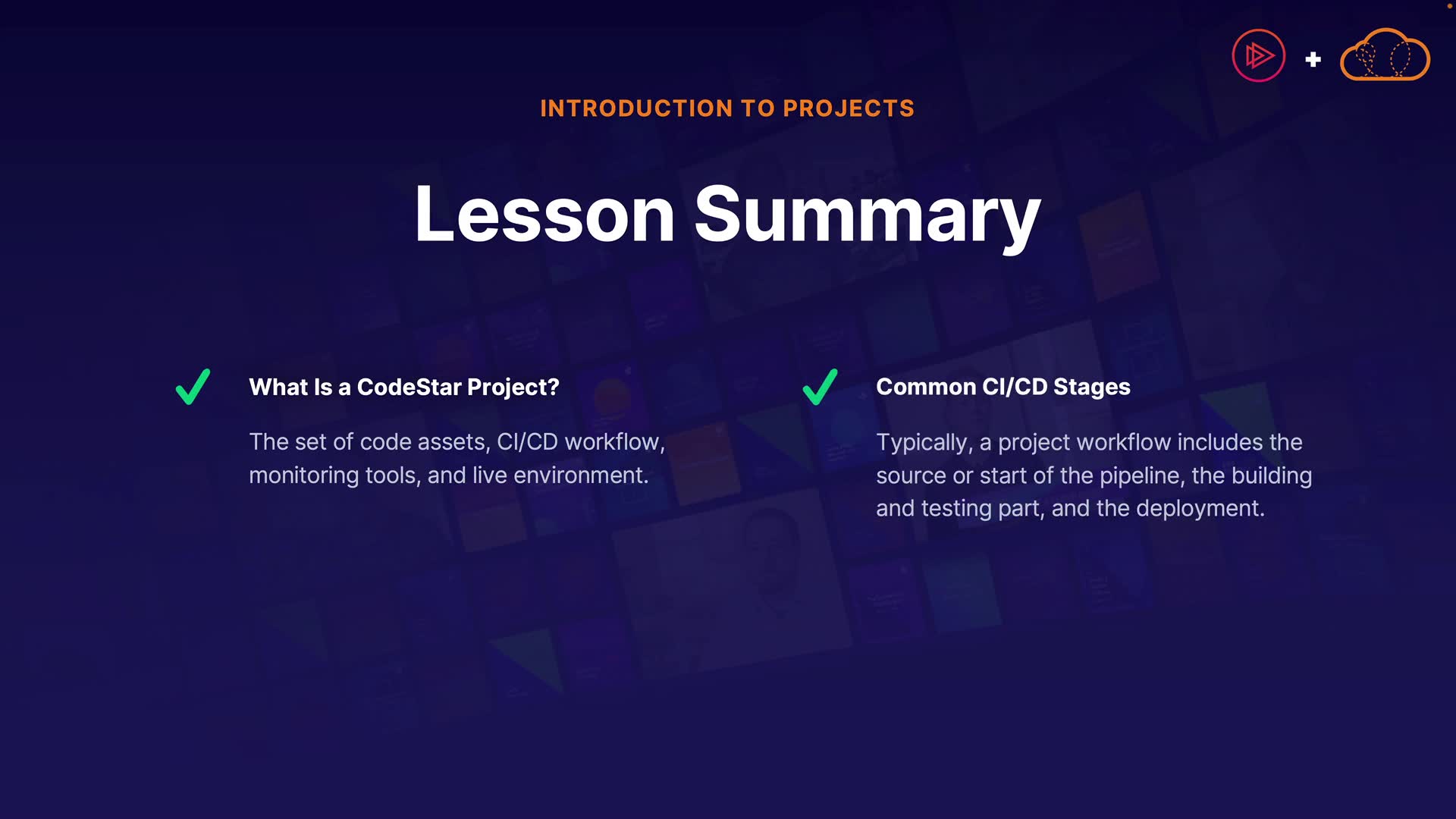 INTRODUCTION TO PROJECTS

Lesson Summary

What Is a CodeStar Project?

The set of code assets, CI/CD workflow, monitoring tools, and live environment.

Common CI/CD Stages

Typically, a project workflow includes the source or start of the pipeline, the building and testing part, and the deployment.